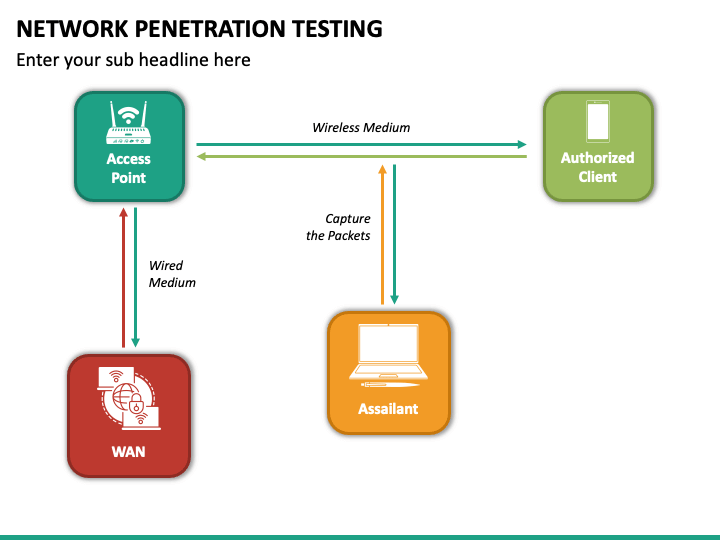 NETWORK PENETRATION TESTING
Enter your sub headline here

Access Point

Wireless Medium

Authorized Client

Capture the Packets

Wired Medium

WAN

Assailant